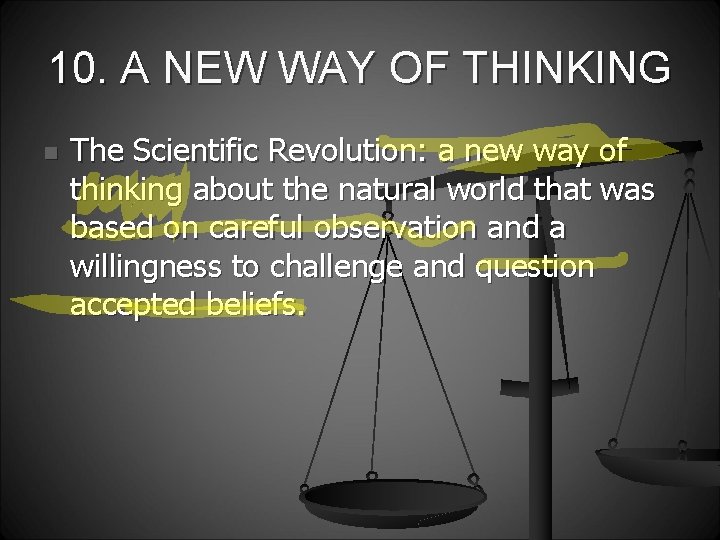 10. A NEW WAY OF THINKING

The Scientific Revolution: a new way of thinking about the natural world that was based on careful observation and a willingness to challenge and question accepted beliefs.